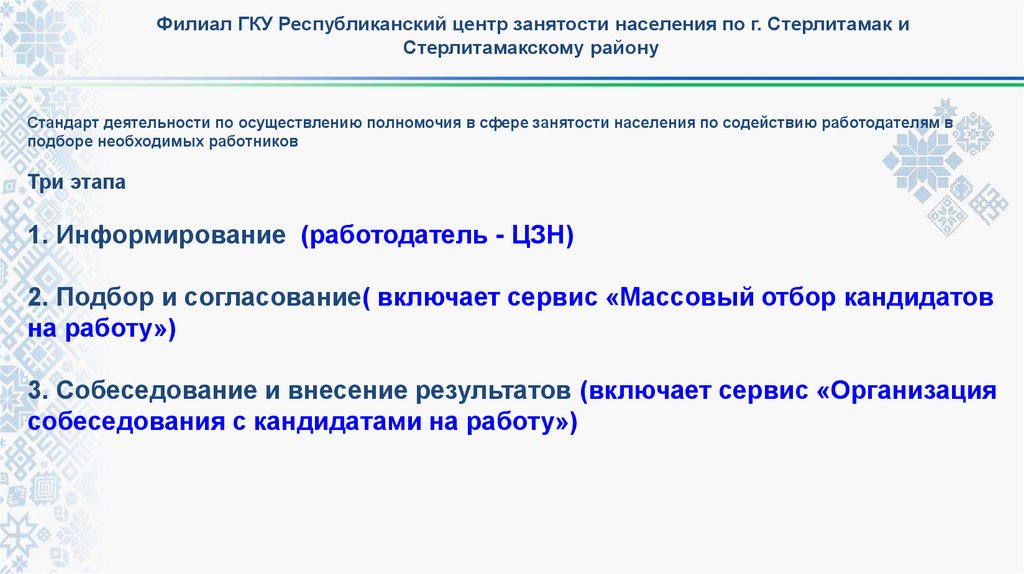 Филиал ГКУ Республиканский центр занятости населения по г. Стерлитамак и Стерлитамакскому району

Стандарт деятельности по осуществлению полномочия в сфере занятости населения по содействию работодателям в подборе необходимых работников

Три этапа

1. Информирование (работодатель - ЦЗН)

2. Подбор и согласование( включает сервис «Массовый отбор кандидатов на работу»)

3. Собеседование и внесение результатов (включает сервис «Организация собеседования с кандидатами на работу»)